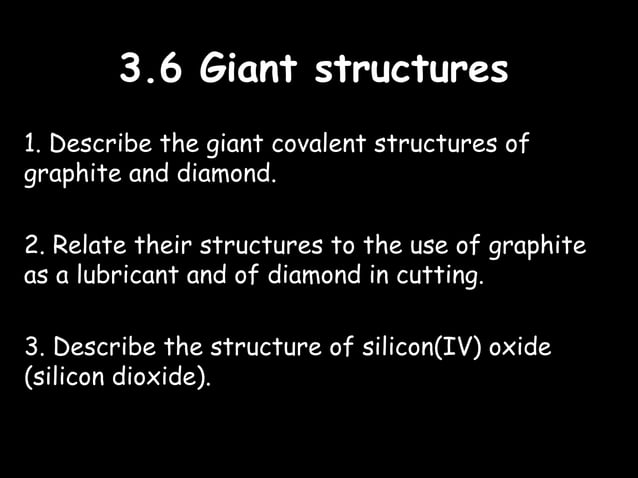 3.6 Giant structures

1. Describe the giant covalent structures of graphite and diamond.

2. Relate their structures to the use of graphite as a lubricant and of diamond in cutting.

3. Describe the structure of silicon(IV) oxide (silicon dioxide).